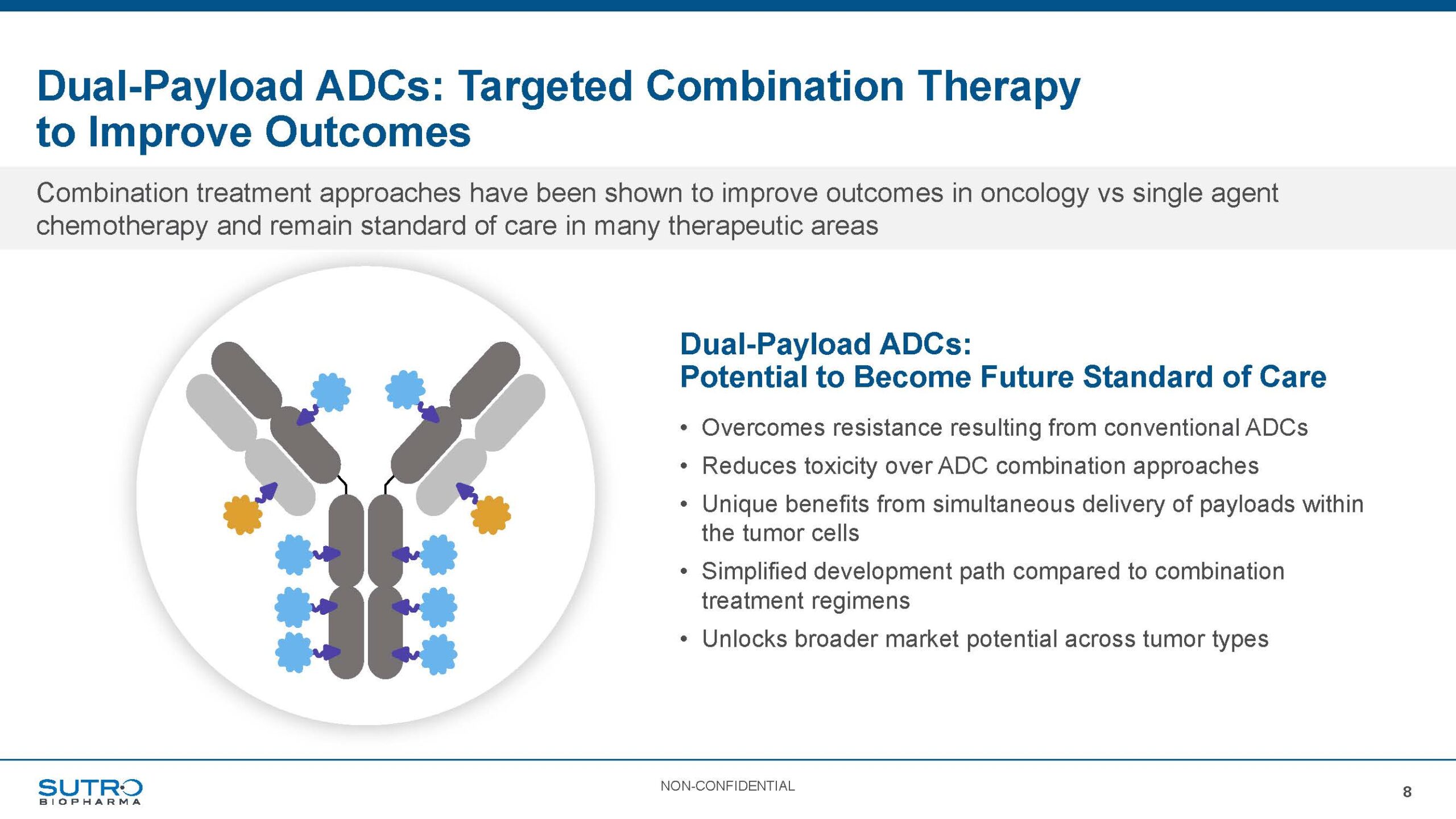 Dual-Payload ADCs: Targeted Combination Therapy to Improve Outcomes

Combination treatment approaches have been shown to improve outcomes in oncology vs single agent chemotherapy and remain standard of care in many therapeutic areas

Dual-Payload ADCs:
Potential to Become Future Standard of Care

• Overcomes resistance resulting from conventional ADCs
• Reduces toxicity over ADC combination approaches
• Unique benefits from simultaneous delivery of payloads within the tumor cells
• Simplified development path compared to combination treatment regimens
• Unlocks broader market potential across tumor types

SUTRO BIOPHARMA

NON-CONFIDENTIAL

8